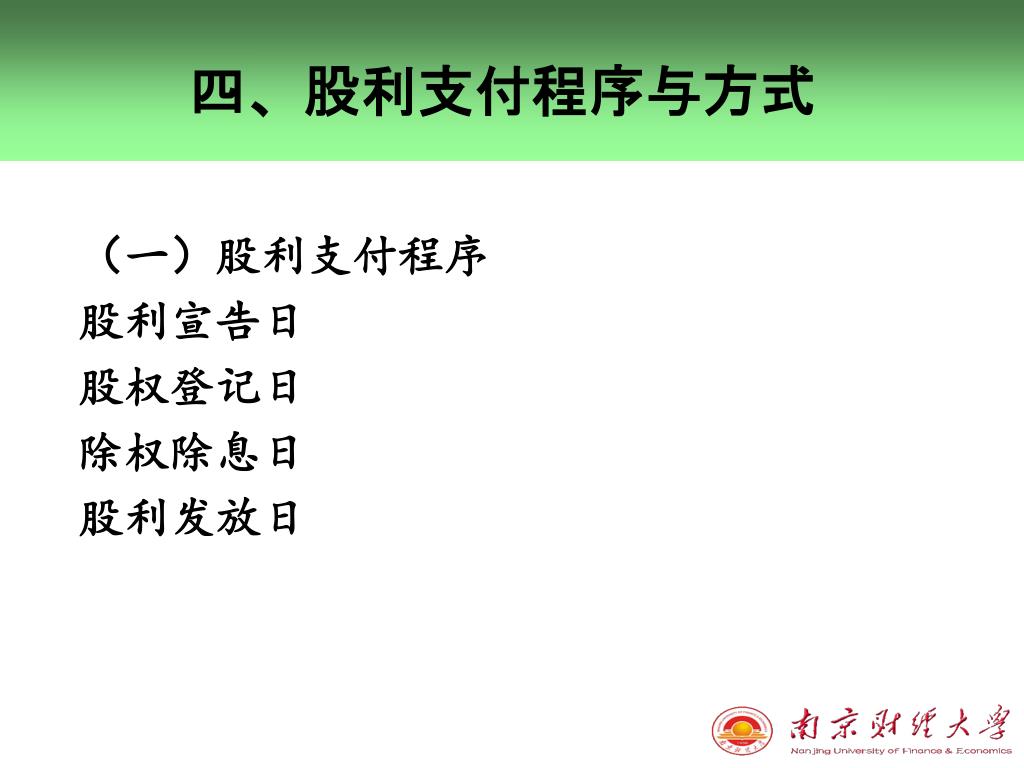 四、股利支付程序与方式

（一）股利支付程序
股利宣告日
股权登记日
除权除息日
股利发放日

南京财经大学
Nanjing University of Finance & Economics